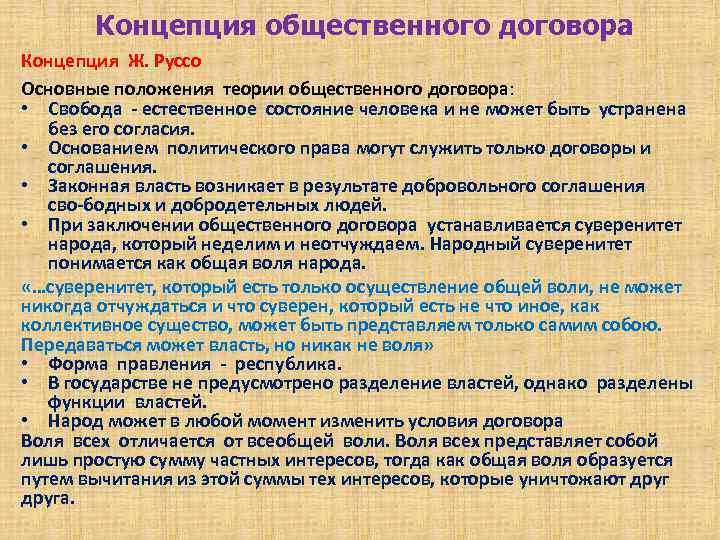 Концепция общественного договора

Концепция Ж. Руссо

Основные положения теории общественного договора:
• Свобода - естественное состояние человека и не может быть устранена без его согласия.
• Основанием политического права могут служить только договоры и соглашения.
• Законная власть возникает в результате добровольного соглашения сво-бодных и добродетельных людей.
• При заключении общественного договора устанавливается суверенитет народа, который неделим и неотчуждаем. Народный суверенитет понимается как общая воля народа.

«…суверенитет, который есть только осуществление общей воли, не может никогда отчуждаться и что суверен, который есть не что иное, как коллективное существо, может быть представляем только самим собою. Передаваться может власть, но никак не воля»

• Форма правления - республика.
• В государстве не предусмотрено разделение властей, однако разделены функции властей.
• Народ может в любой момент изменить условия договора

Воля всех отличается от всеобщей воли. Воля всех представляет собой лишь простую сумму частных интересов, тогда как общая воля образуется путем вычитания из этой суммы тех интересов, которые уничтожают друг друга.